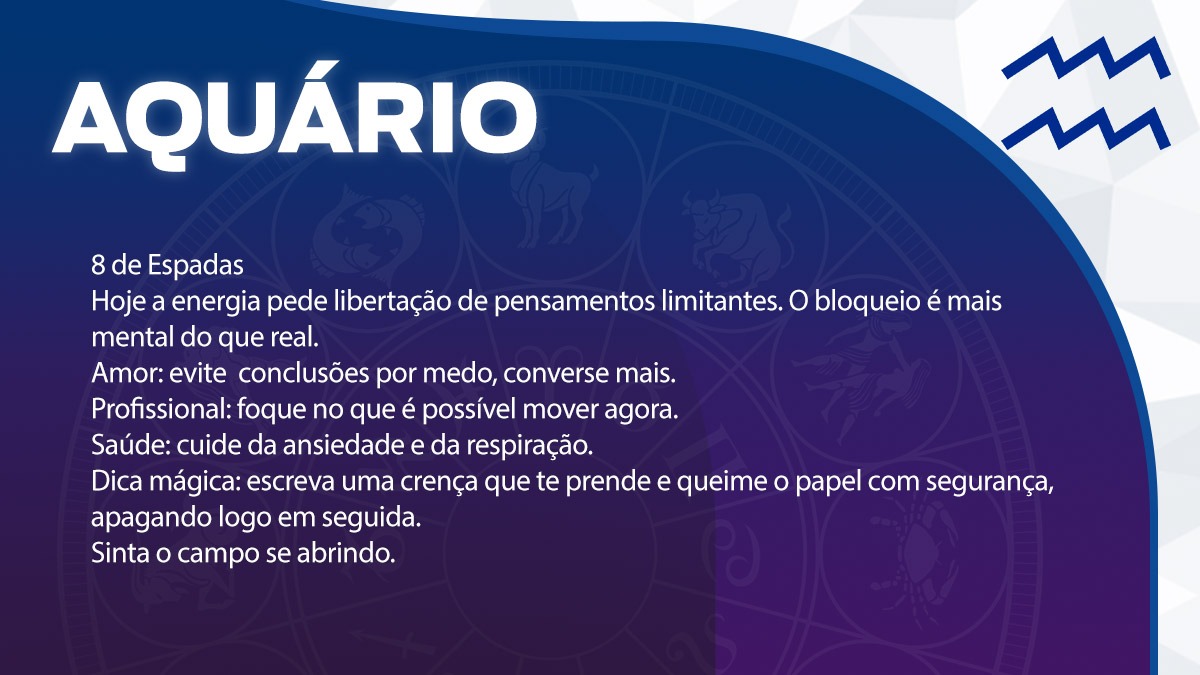 AQUÁRIO

8 de Espadas
Hoje a energia pede libertação de pensamentos limitantes. O bloqueio é mais mental do que real.
Amor: evite conclusões por medo, converse mais.
Profissional: foque no que é possível mover agora.
Saúde: cuide da ansiedade e da respiração.
Dica mágica: escreva uma crença que te prende e queime o papel com segurança, apagando logo em seguida.
Sinta o campo se abrindo.